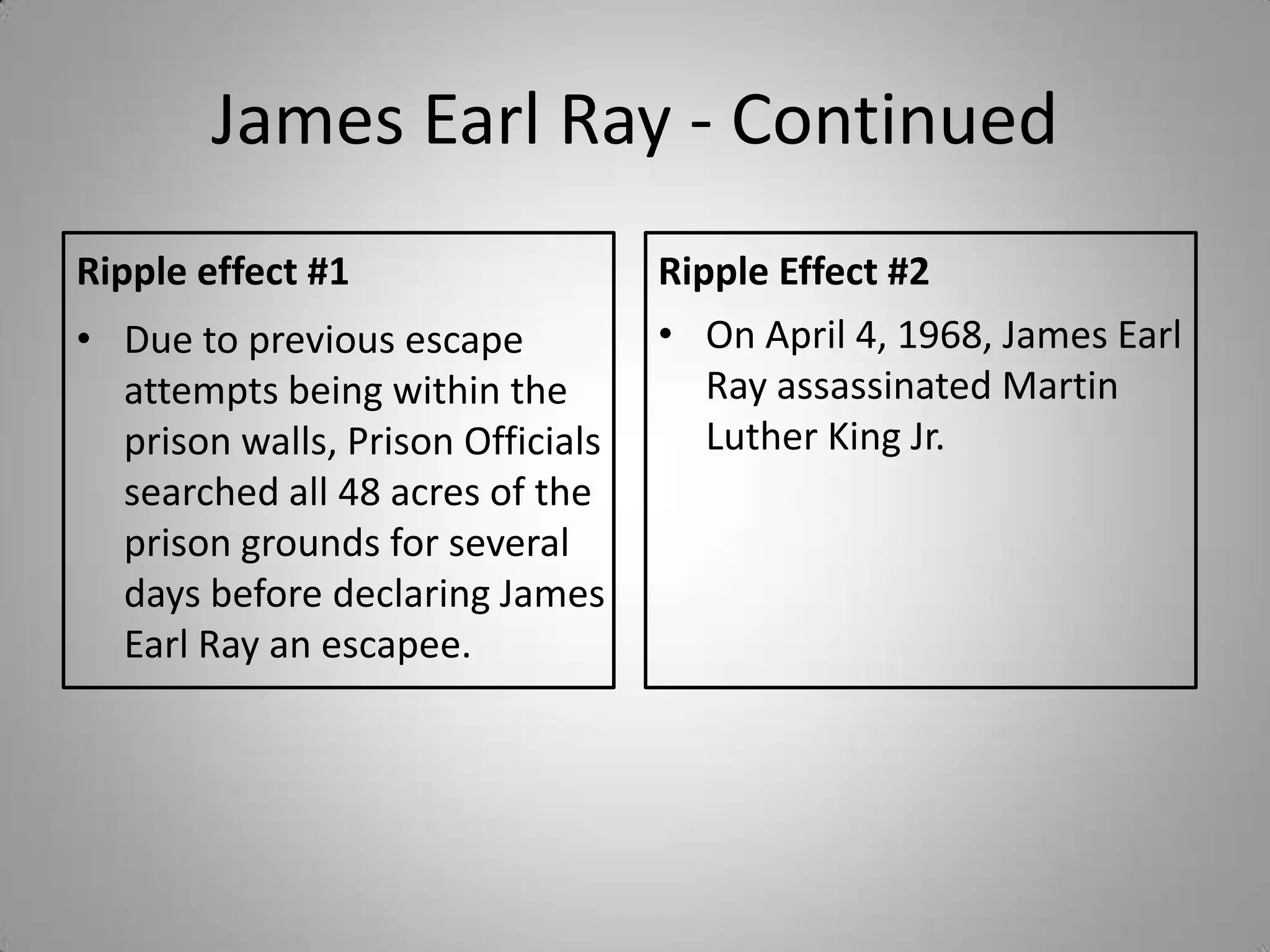 James Earl Ray - Continued

Ripple effect #1

• Due to previous escape attempts being within the prison walls, Prison Officials searched all 48 acres of the prison grounds for several days before declaring James Earl Ray an escapee.

Ripple Effect #2

• On April 4, 1968, James Earl Ray assassinated Martin Luther King Jr.